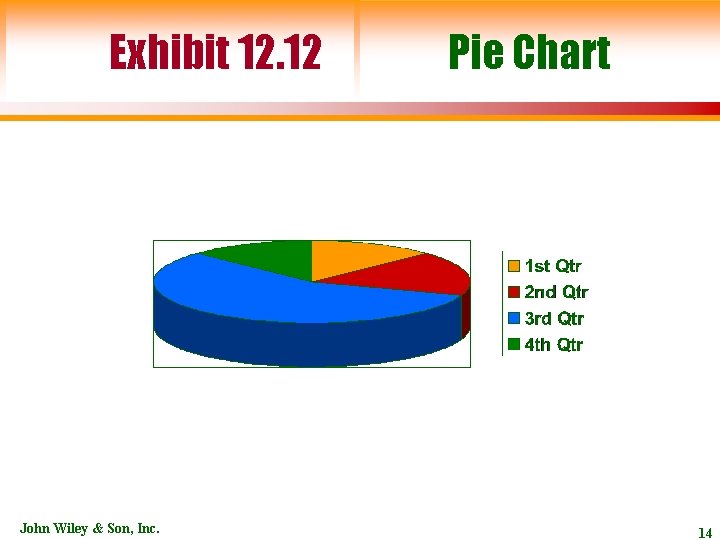 Exhibit 12.12

Pie Chart

1st Qtr
2nd Qtr
3rd Qtr
4th Qtr

John Wiley & Son, Inc.

14